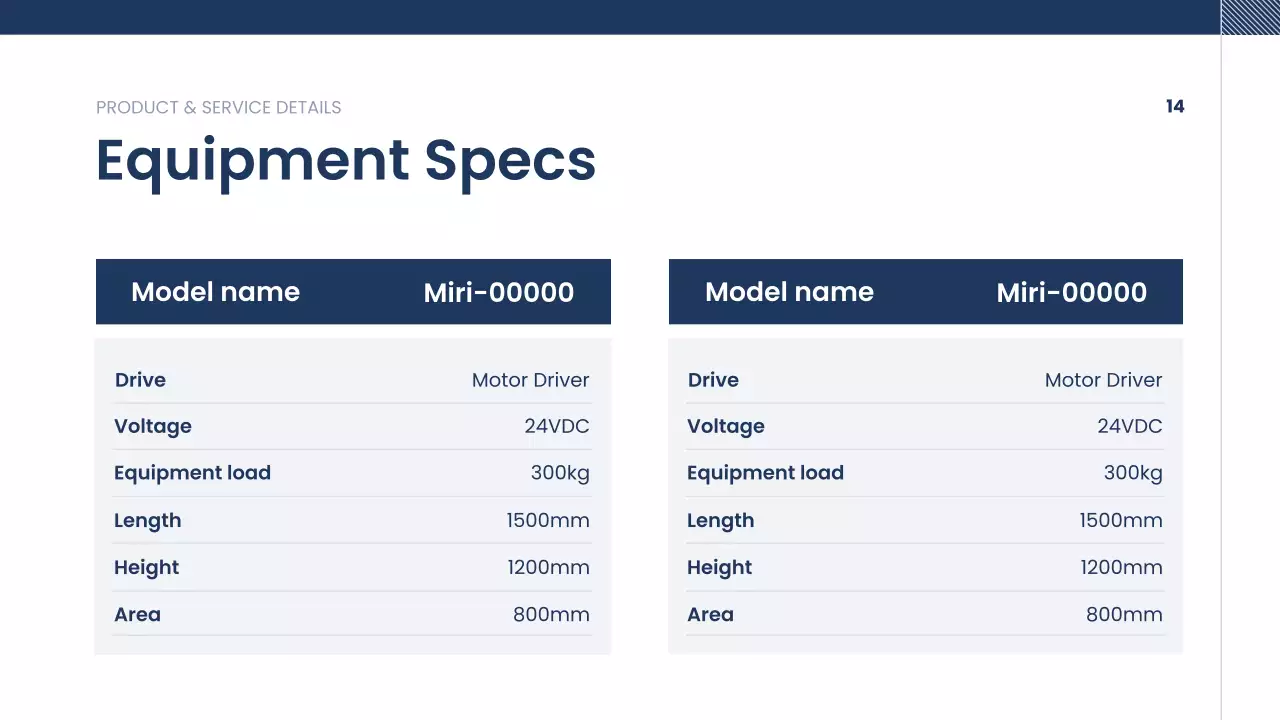 PRODUCT & SERVICE DETAILS

14

Equipment Specs

| Model name | Miri-00000 |
|---|---|
| Drive | Motor Driver |
| Voltage | 24VDC |
| Equipment load | 300kg |
| Length | 1500mm |
| Height | 1200mm |
| Area | 800mm |

| Model name | Miri-00000 |
|---|---|
| Drive | Motor Driver |
| Voltage | 24VDC |
| Equipment load | 300kg |
| Length | 1500mm |
| Height | 1200mm |
| Area | 800mm |